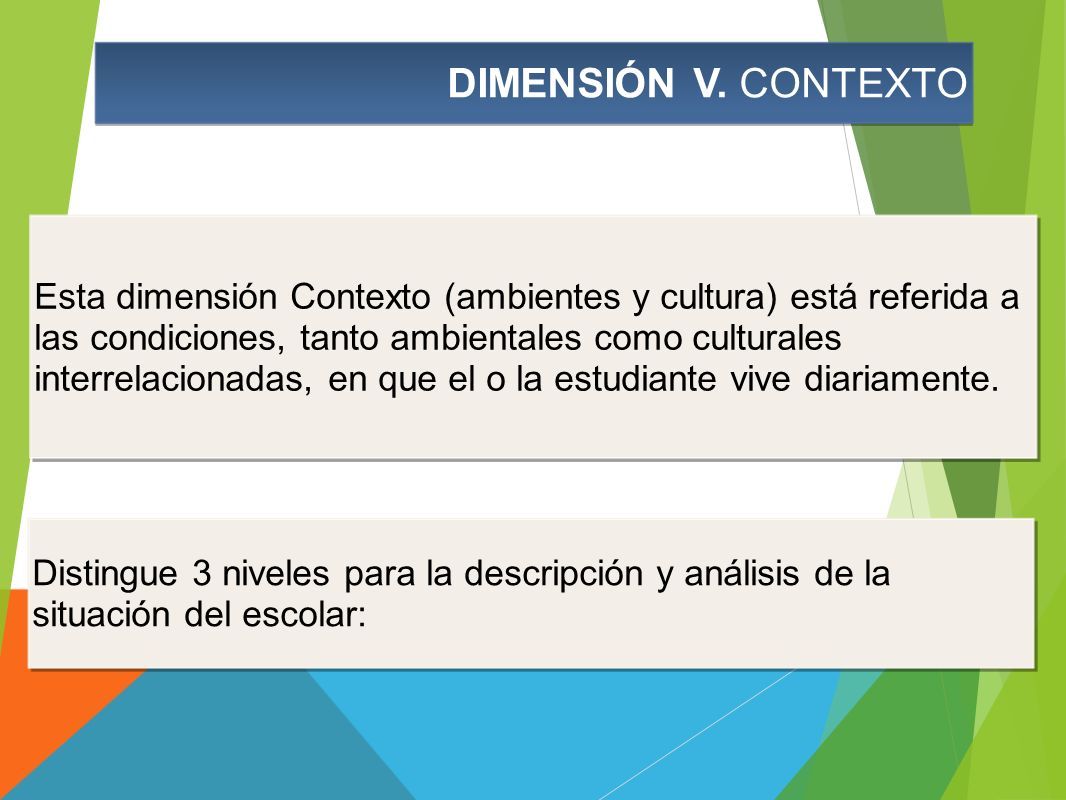 DIMENSIÓN V. CONTEXTO

Esta dimensión Contexto (ambientes y cultura) está referida a las condiciones, tanto ambientales como culturales interrelacionadas, en que el o la estudiante vive diariamente.

Distingue 3 niveles para la descripción y análisis de la situación del escolar: